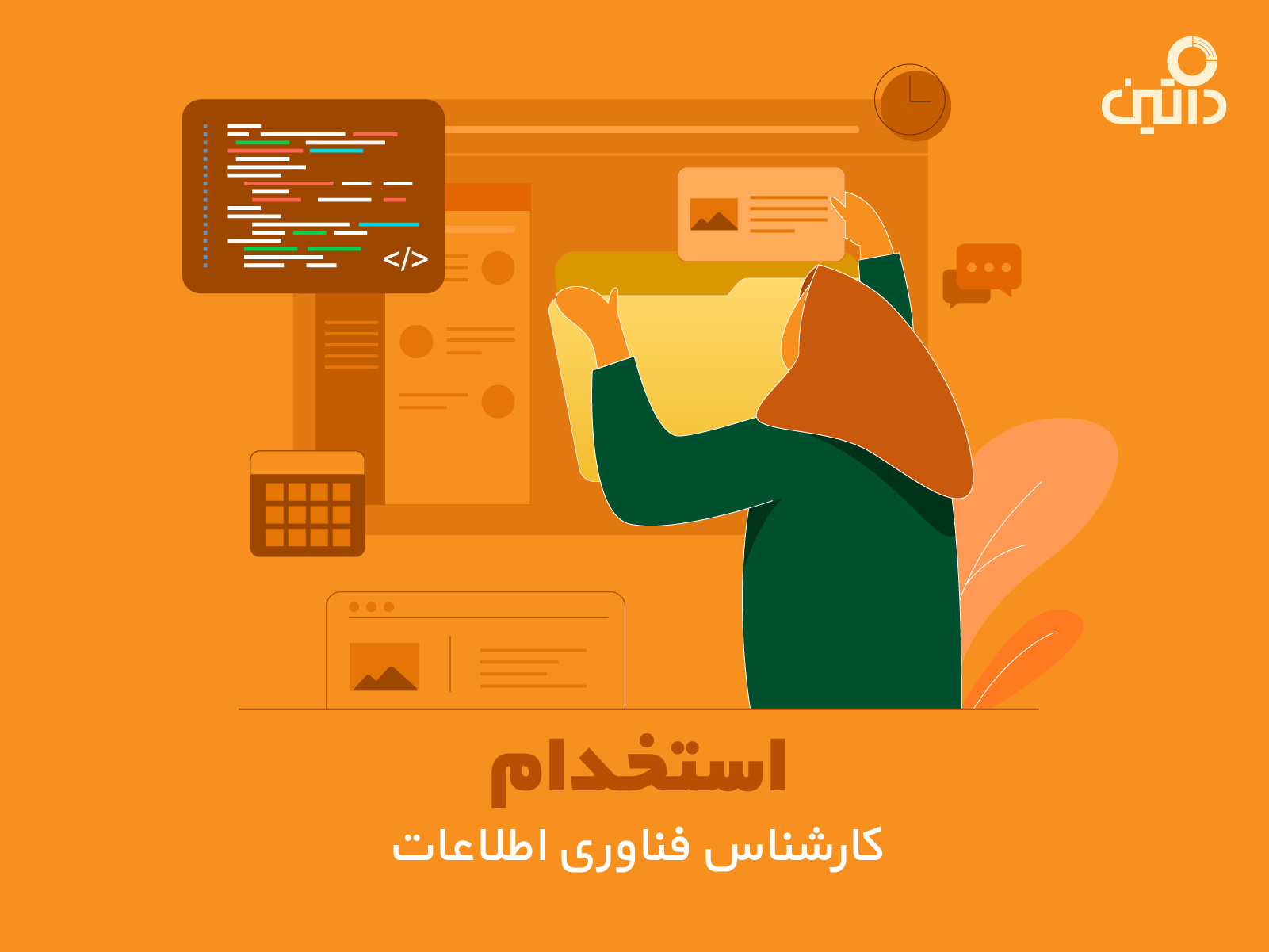 داتین

</>

استخدام

کارشناس فناوری اطلاعات